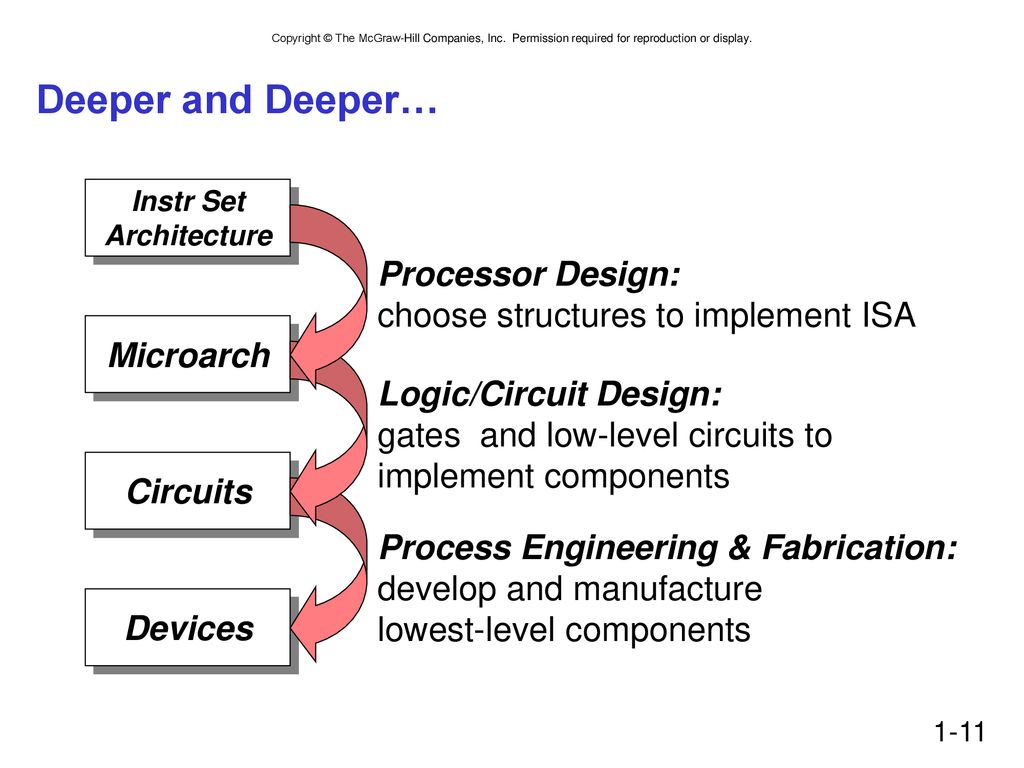 Copyright © The McGraw-Hill Companies, Inc. Permission required for reproduction or display.

Deeper and Deeper…

Instr Set Architecture

Microarch

Circuits

Devices

Processor Design:
choose structures to implement ISA

Logic/Circuit Design:
gates and low-level circuits to implement components

Process Engineering & Fabrication:
develop and manufacture lowest-level components

1-11